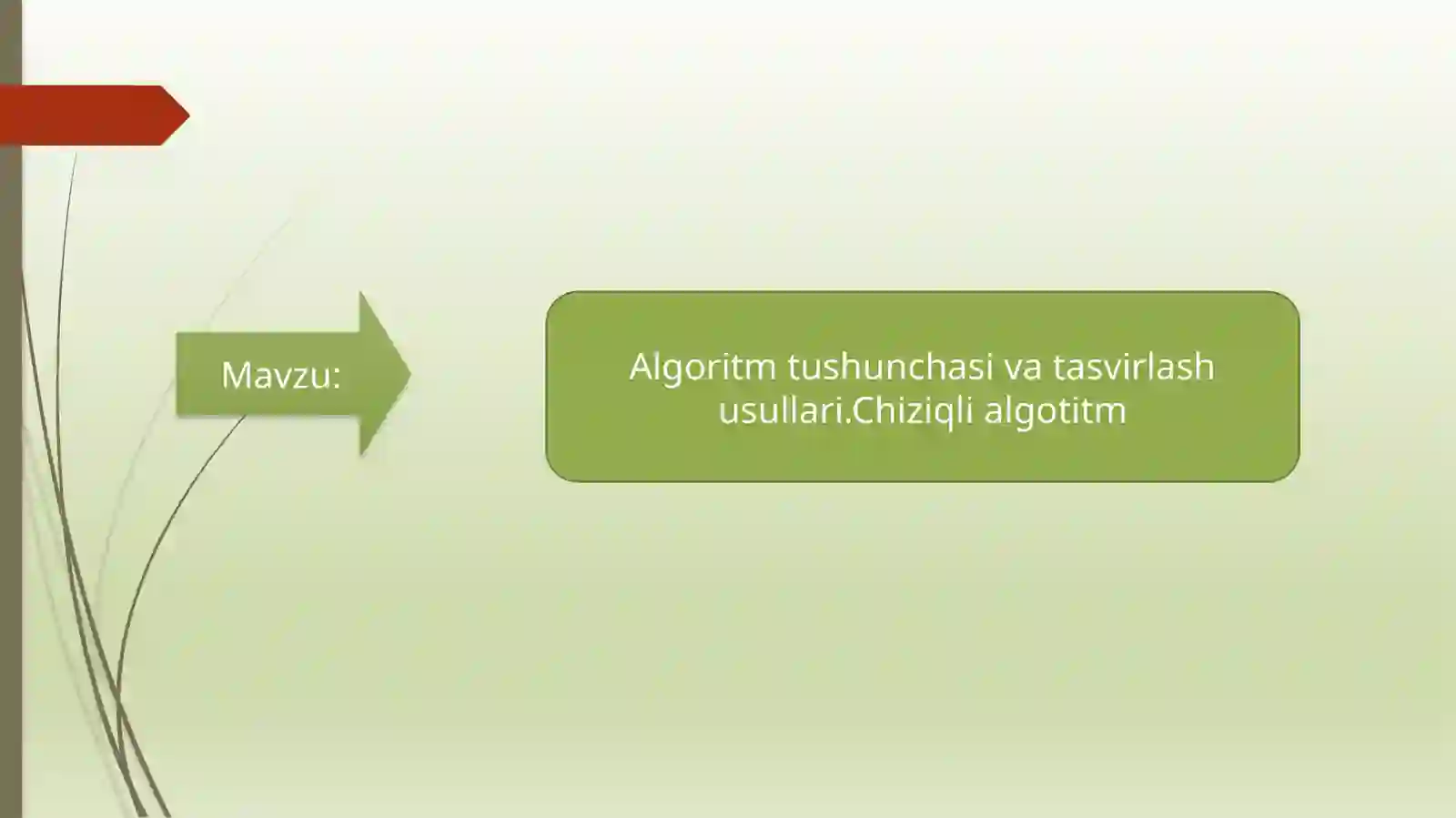 Mavzu:

Algoritm tushunchasi va tasvirlash usullari.Chiziqli algotitm